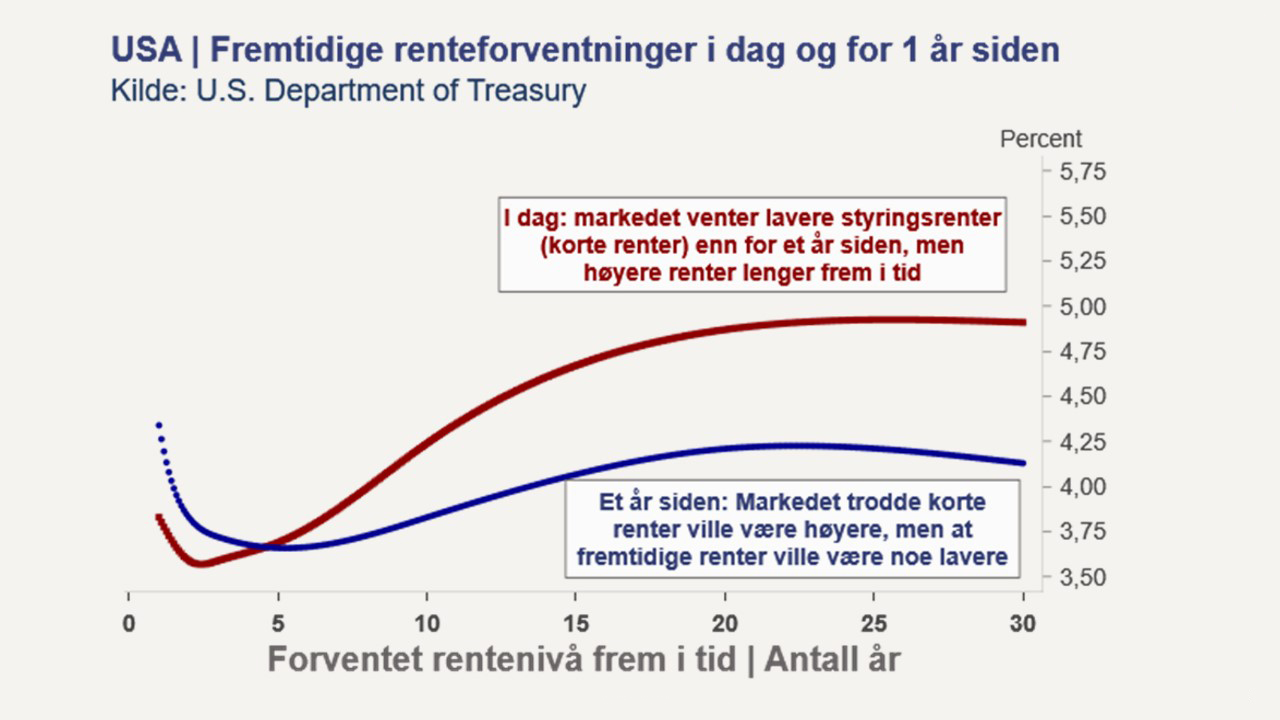 USA | Fremtidige renteforventninger i dag og for 1 år siden
Kilde: U.S. Department of Treasury

Percent

5,75
5,50
5,25
5,00
4,75
4,50
4,25
4,00
3,75
3,50

I dag: markedet venter lavere styringsrenter (korte renter) enn for et år siden, men høyere renter lenger frem i tid

Et år siden: Markedet trodde korte renter ville være høyere, men at fremtidige renter ville være noe lavere

0 5 10 15 20 25 30

Forventet rentenivå frem i tid | Antall år